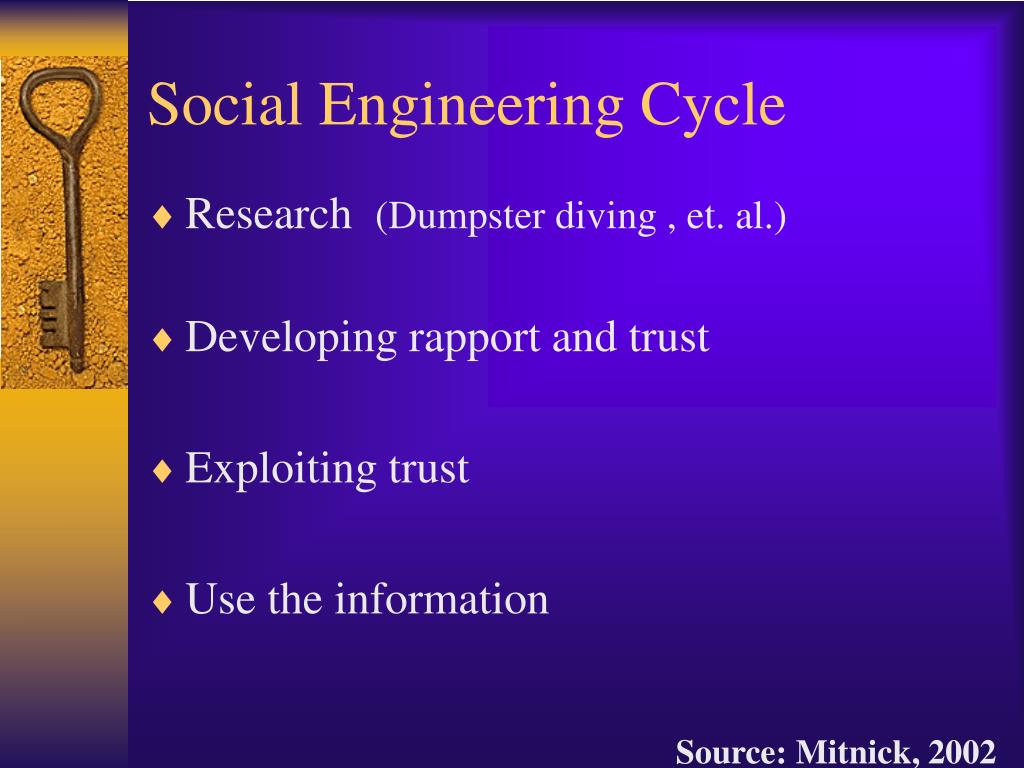 Social Engineering Cycle

♦ Research (Dumpster diving , et. al.)

♦ Developing rapport and trust

♦ Exploiting trust

♦ Use the information

Source: Mitnick, 2002